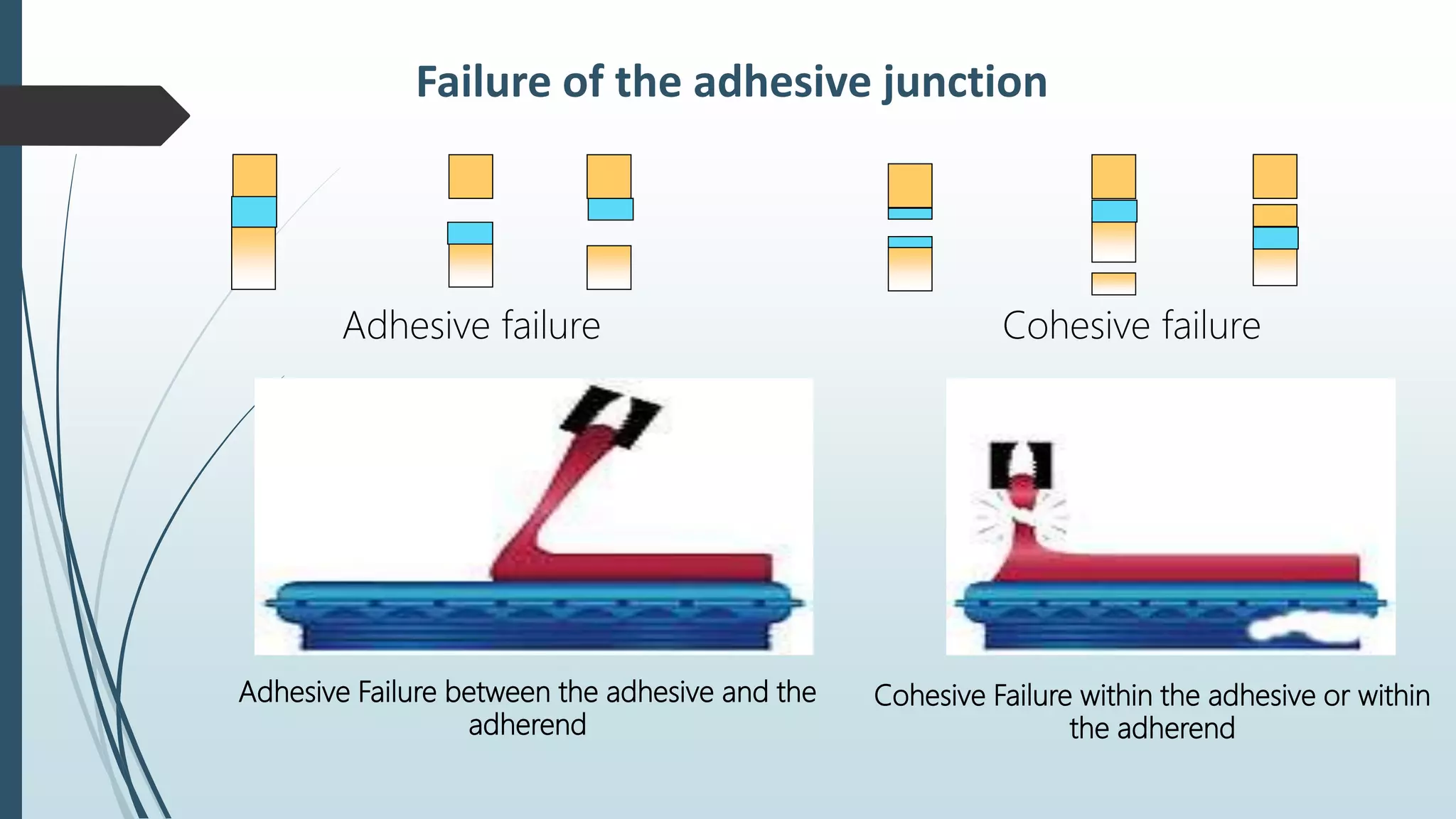 Failure of the adhesive junction

Adhesive failure

Cohesive failure

Adhesive Failure between the adhesive and the adherend

Cohesive Failure within the adhesive or within the adherend